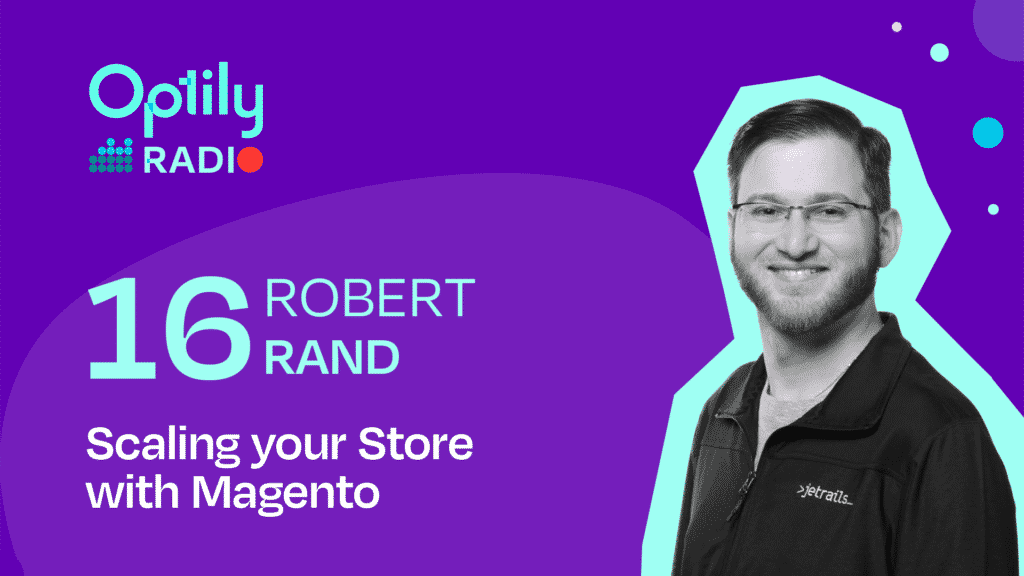 Optily
RADIO

16 ROBERT RAND

Scaling your Store with Magento

>jetrails_